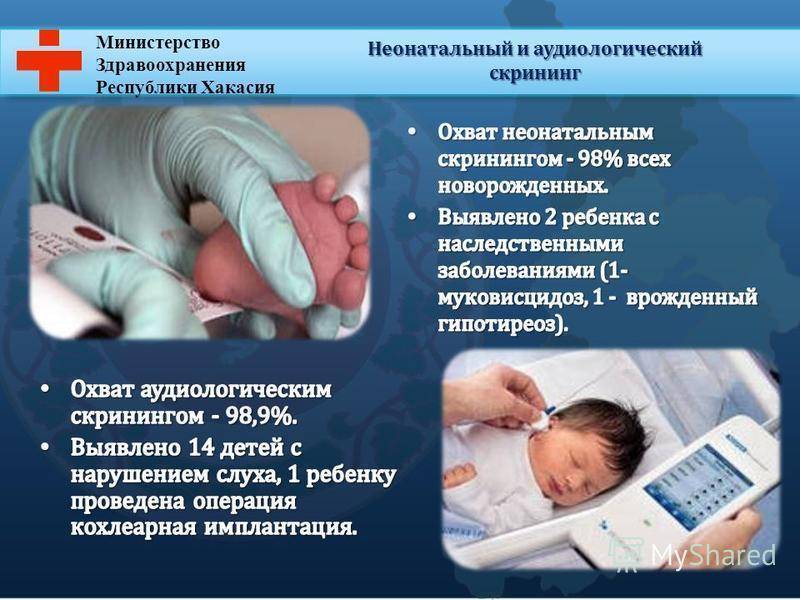 Министерство Здравоохранения Республики Хакасия

Неонатальный и аудиологический скрининг

• Охват неонатальным скринингом - 98% всех новорожденных.

• Выявлено 2 ребенка с наследственными заболеваниями (1- муковисцидоз, 1 - врожденный гипотиреоз).

• Охват аудиологическим скринингом - 98,9%.

• Выявлено 14 детей с нарушением слуха, 1 ребенку проведена операция кохлеарная имплантация.

MyShared